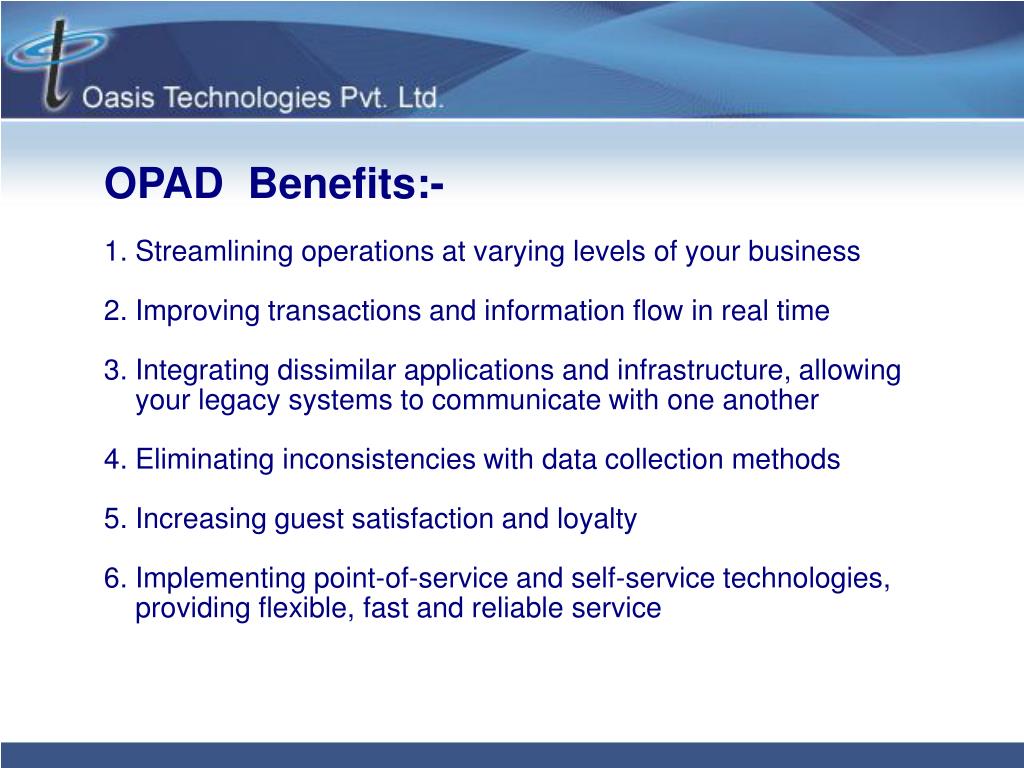 Oasis Technologies Pvt. Ltd.

OPAD Benefits:-

1. Streamlining operations at varying levels of your business

2. Improving transactions and information flow in real time

3. Integrating dissimilar applications and infrastructure, allowing your legacy systems to communicate with one another

4. Eliminating inconsistencies with data collection methods

5. Increasing guest satisfaction and loyalty

6. Implementing point-of-service and self-service technologies, providing flexible, fast and reliable service